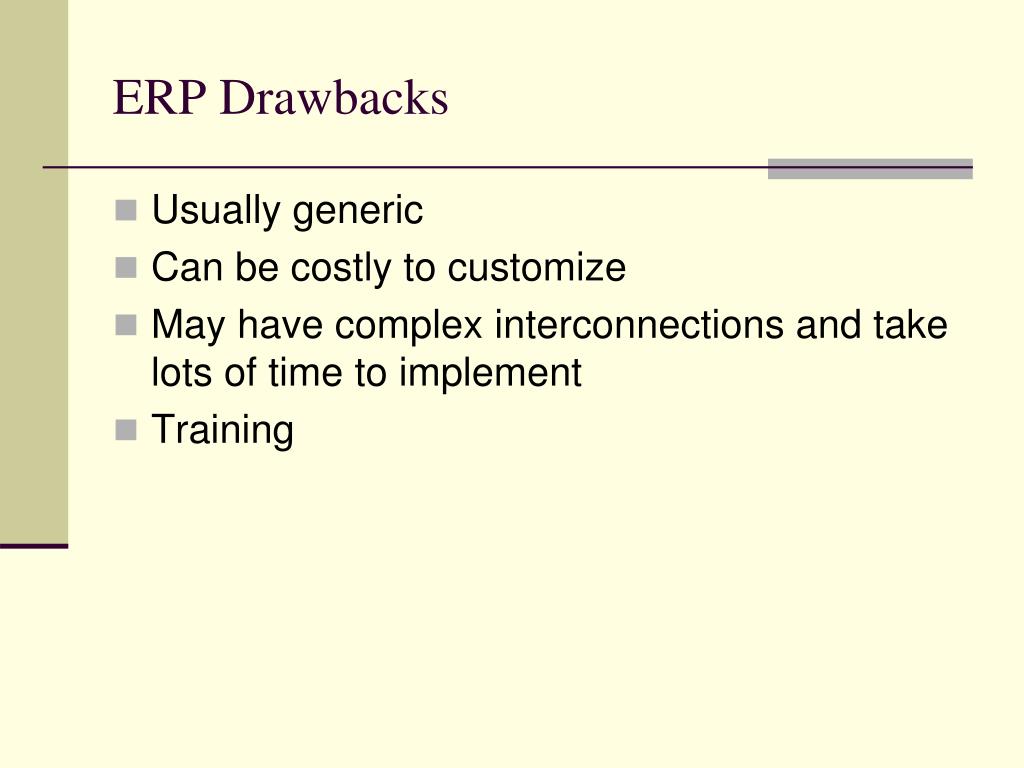 ERP Drawbacks

- Usually generic
- Can be costly to customize
- May have complex interconnections and take lots of time to implement
- Training